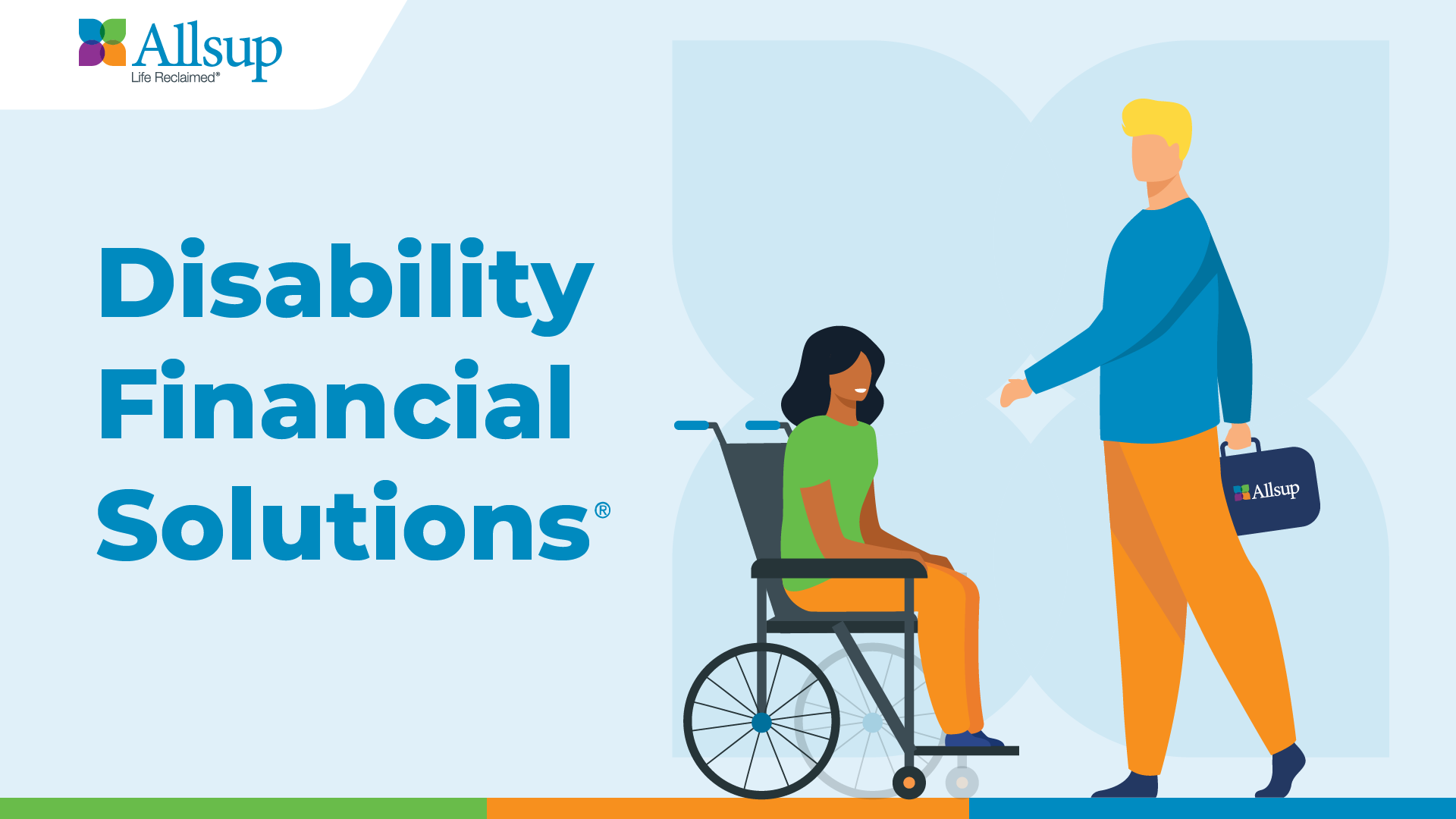 Allsup
Life Reclaimed®

Disability Financial Solutions®

Allsup